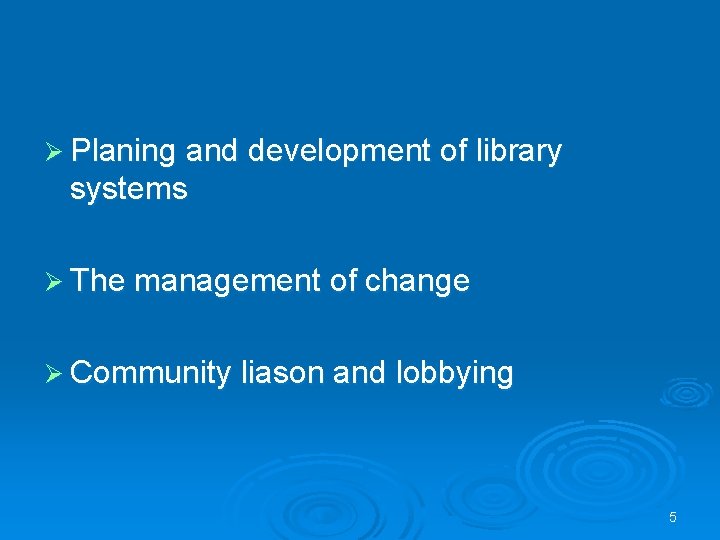 ➢ Planing and development of library systems

➢ The management of change

➢ Community liason and lobbying

5